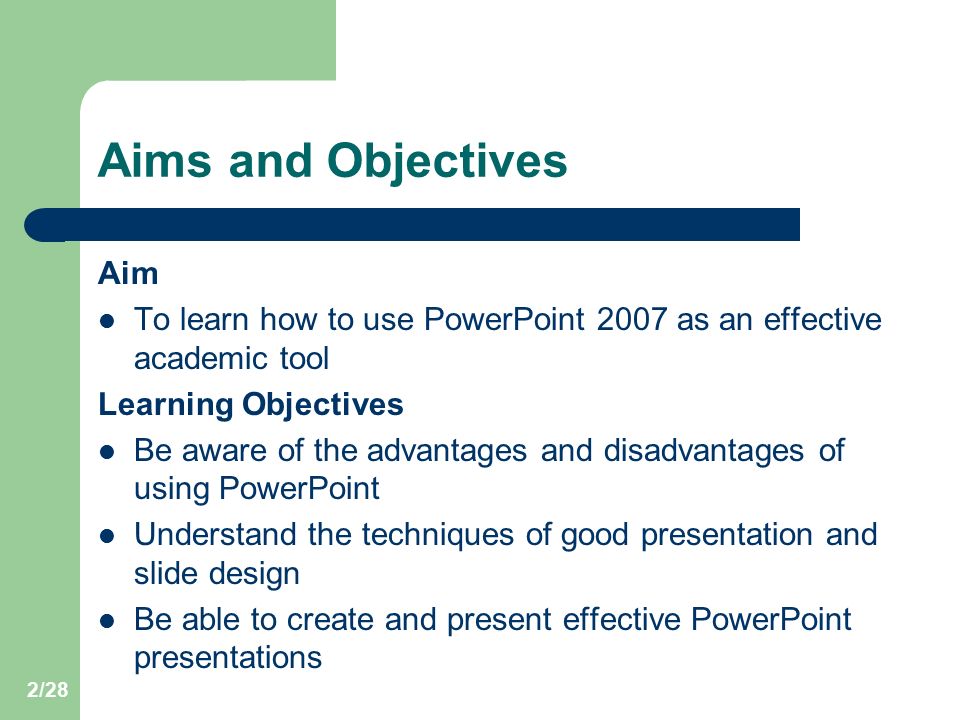 Aims and Objectives

Aim

- To learn how to use PowerPoint 2007 as an effective academic tool

Learning Objectives

- Be aware of the advantages and disadvantages of using PowerPoint
- Understand the techniques of good presentation and slide design
- Be able to create and present effective PowerPoint presentations

2/28